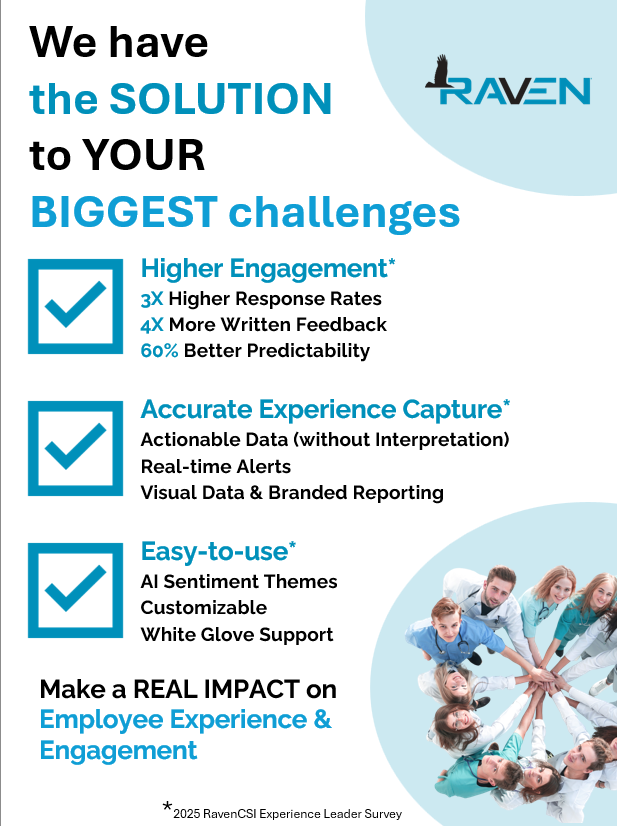 We have
the SOLUTION
to YOUR
BIGGEST challenges

RAVEN

Higher Engagement*
3X Higher Response Rates
4X More Written Feedback
60% Better Predictability

Accurate Experience Capture*
Actionable Data (without Interpretation)
Real-time Alerts
Visual Data & Branded Reporting

Easy-to-use*
AI Sentiment Themes
Customizable
White Glove Support

Make a REAL IMPACT on
Employee Experience &
Engagement

*2025 RavenCSI Experience Leader Survey